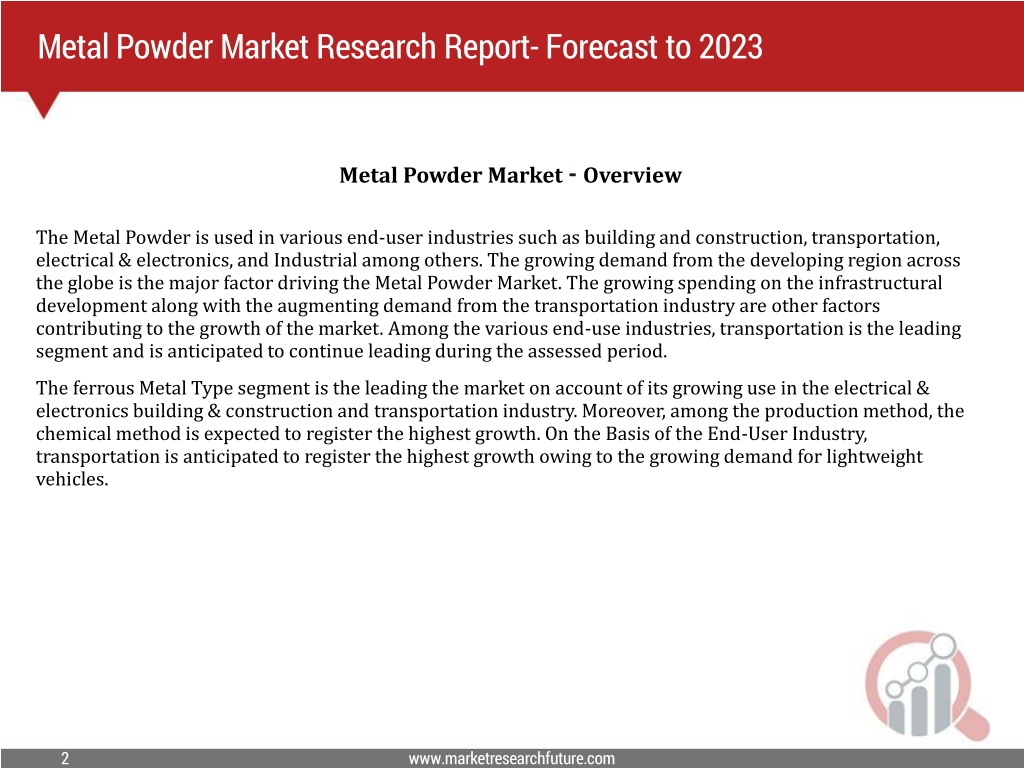 Metal Powder Market Research Report- Forecast to 2023

Metal Powder Market - Overview

The Metal Powder is used in various end-user industries such as building and construction, transportation, electrical & electronics, and Industrial among others. The growing demand from the developing region across the globe is the major factor driving the Metal Powder Market. The growing spending on the infrastructural development along with the augmenting demand from the transportation industry are other factors contributing to the growth of the market. Among the various end-use industries, transportation is the leading segment and is anticipated to continue leading during the assessed period.

The ferrous Metal Type segment is the leading the market on account of its growing use in the electrical & electronics building & construction and transportation industry. Moreover, among the production method, the chemical method is expected to register the highest growth. On the Basis of the End-User Industry, transportation is anticipated to register the highest growth owing to the growing demand for lightweight vehicles.

2

www.marketresearchfuture.com